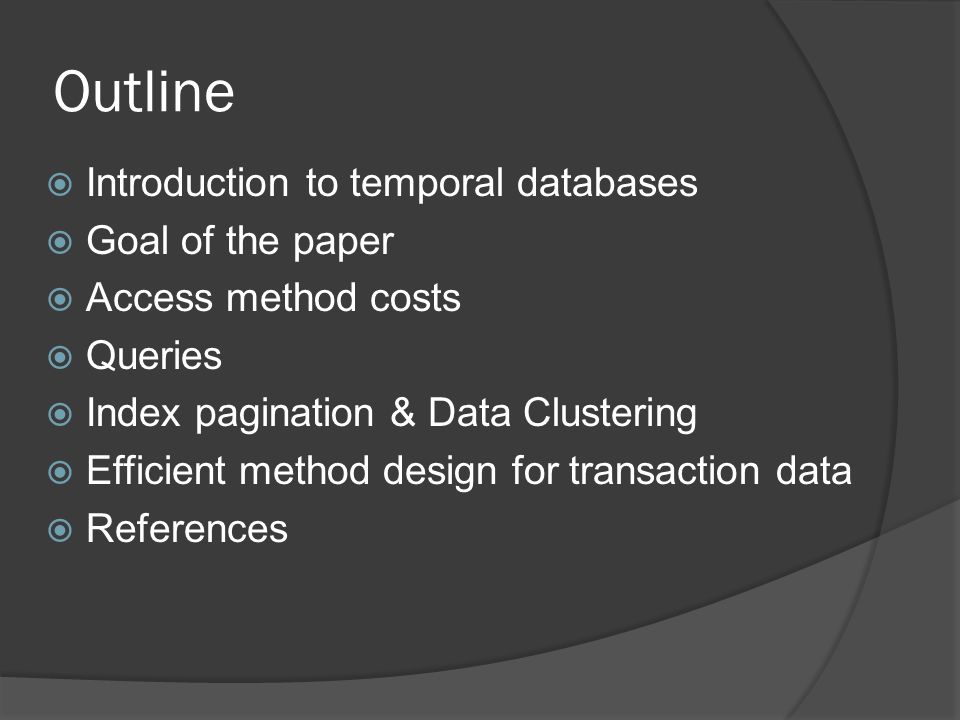 Outline

Introduction to temporal databases
Goal of the paper
Access method costs
Queries
Index pagination & Data Clustering
Efficient method design for transaction data
References